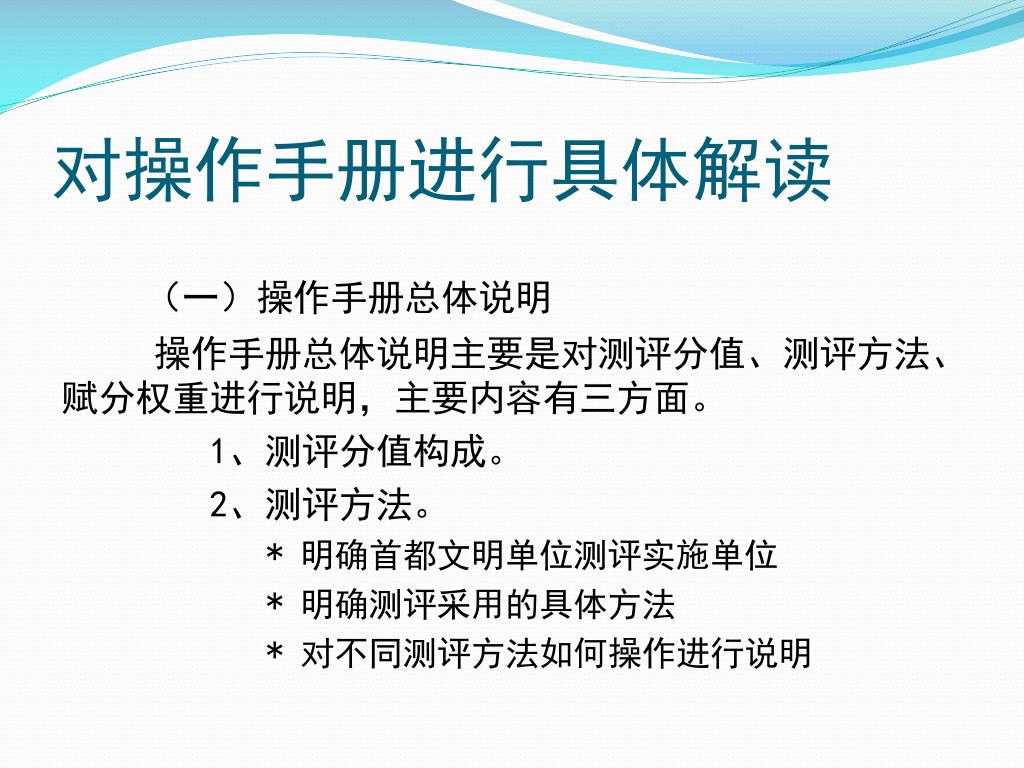 对操作手册进行具体解读

（一）操作手册总体说明

操作手册总体说明主要是对测评分值、测评方法、赋分权重进行说明，主要内容有三方面。

1、测评分值构成。

2、测评方法。

* 明确首都文明单位测评实施单位

* 明确测评采用的具体方法

* 对不同测评方法如何操作进行说明